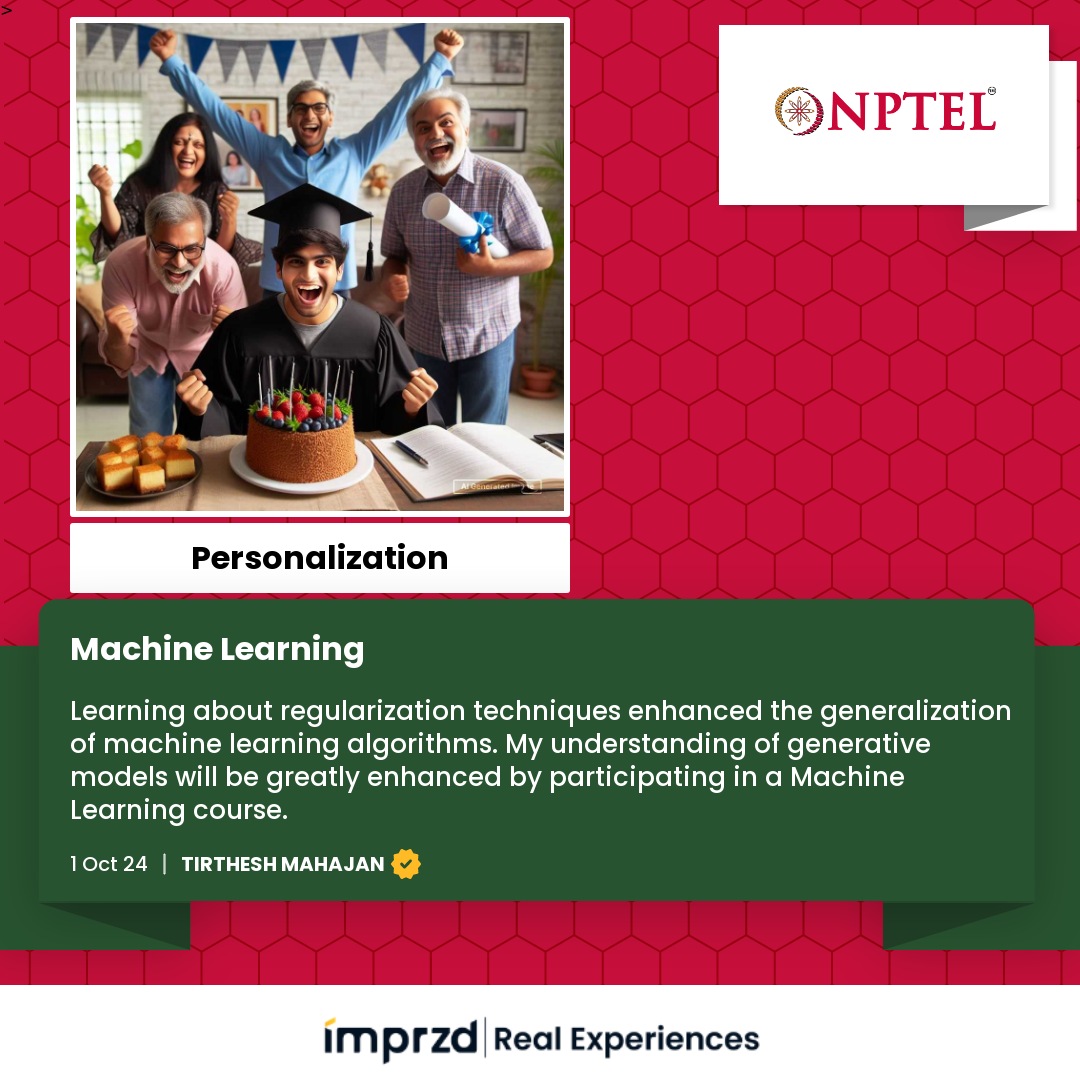 >

NPTEL

AI Generated

Personalization

Machine Learning

Learning about regularization techniques enhanced the generalization of machine learning algorithms. My understanding of generative models will be greatly enhanced by participating in a Machine Learning course.

1 Oct 24 | TIRTHESH MAHAJAN

imprzd | Real Experiences